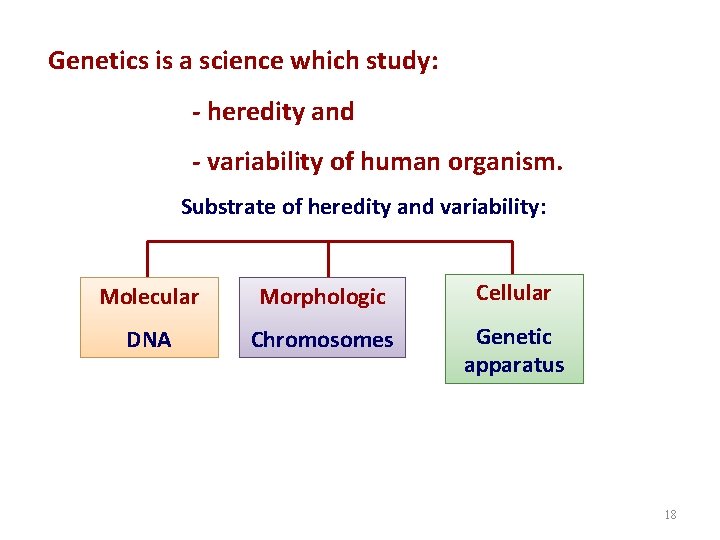 Genetics is a science which study:

- heredity and

- variability of human organism.

Substrate of heredity and variability:

Molecular

DNA

Morphologic

Chromosomes

Cellular

Genetic apparatus

18